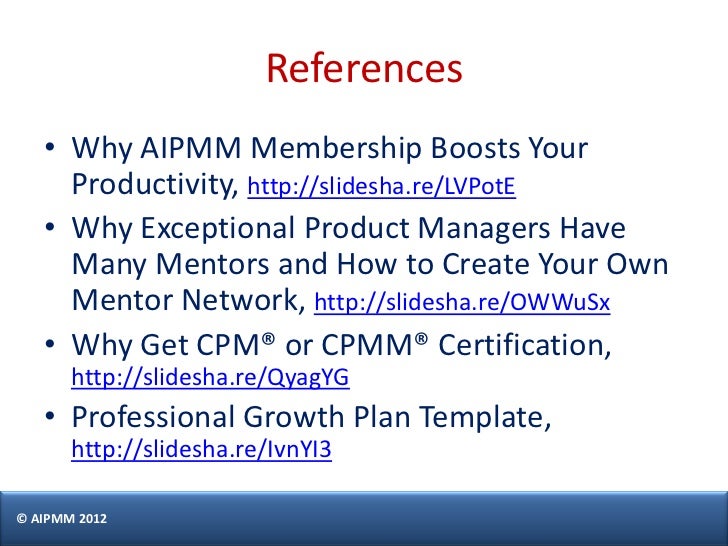 References

• Why AIPMM Membership Boosts Your Productivity, http://slidesha.re/LVPotE
• Why Exceptional Product Managers Have Many Mentors and How to Create Your Own Mentor Network, http://slidesha.re/OWWuSx
• Why Get CPM® or CPMM® Certification, http://slidesha.re/QyagYG
• Professional Growth Plan Template, http://slidesha.re/IvnYI3

© AIPMM 2012